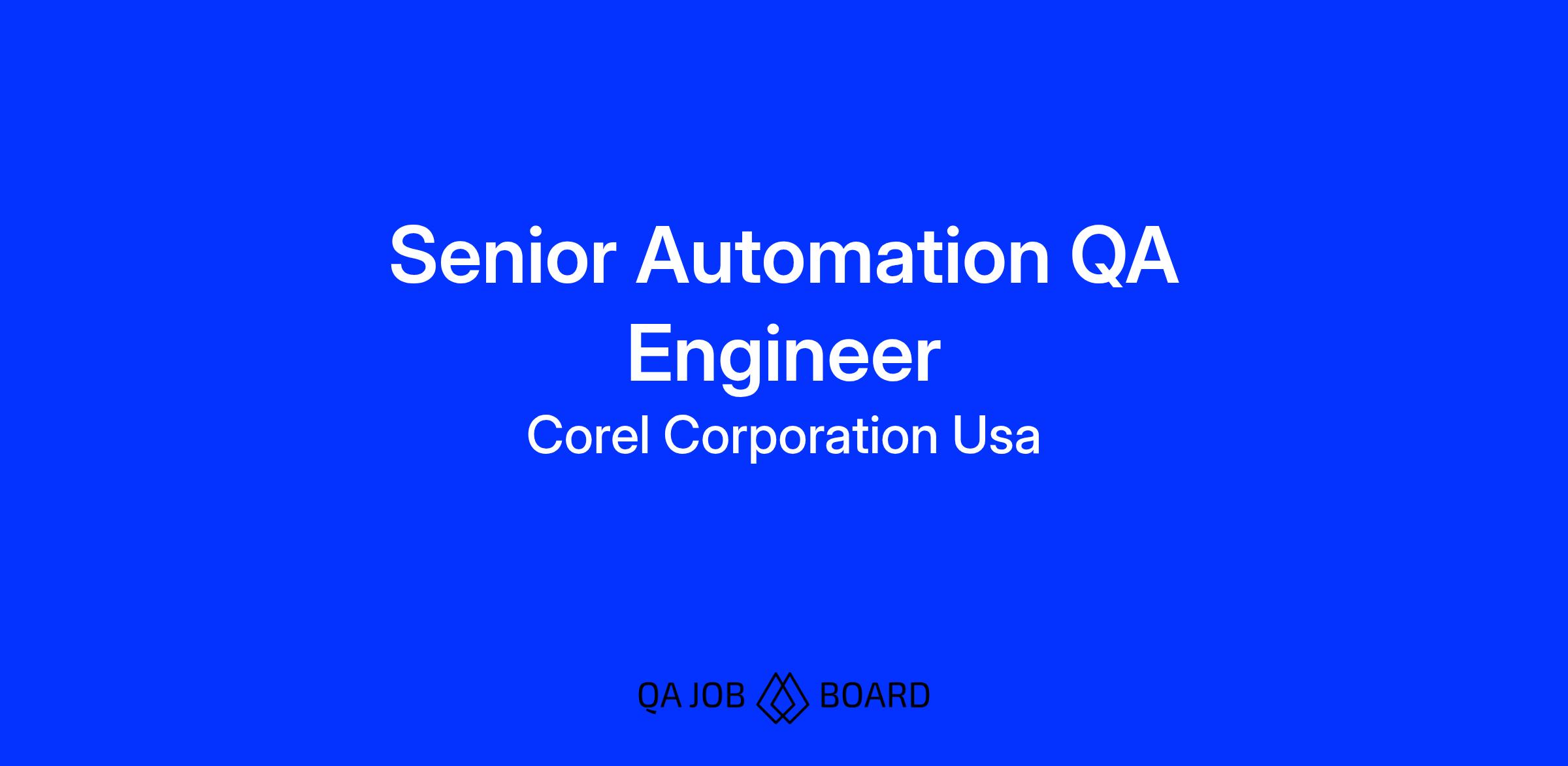 Senior Automation QA Engineer

Corel Corporation Usa

QA JOB BOARD